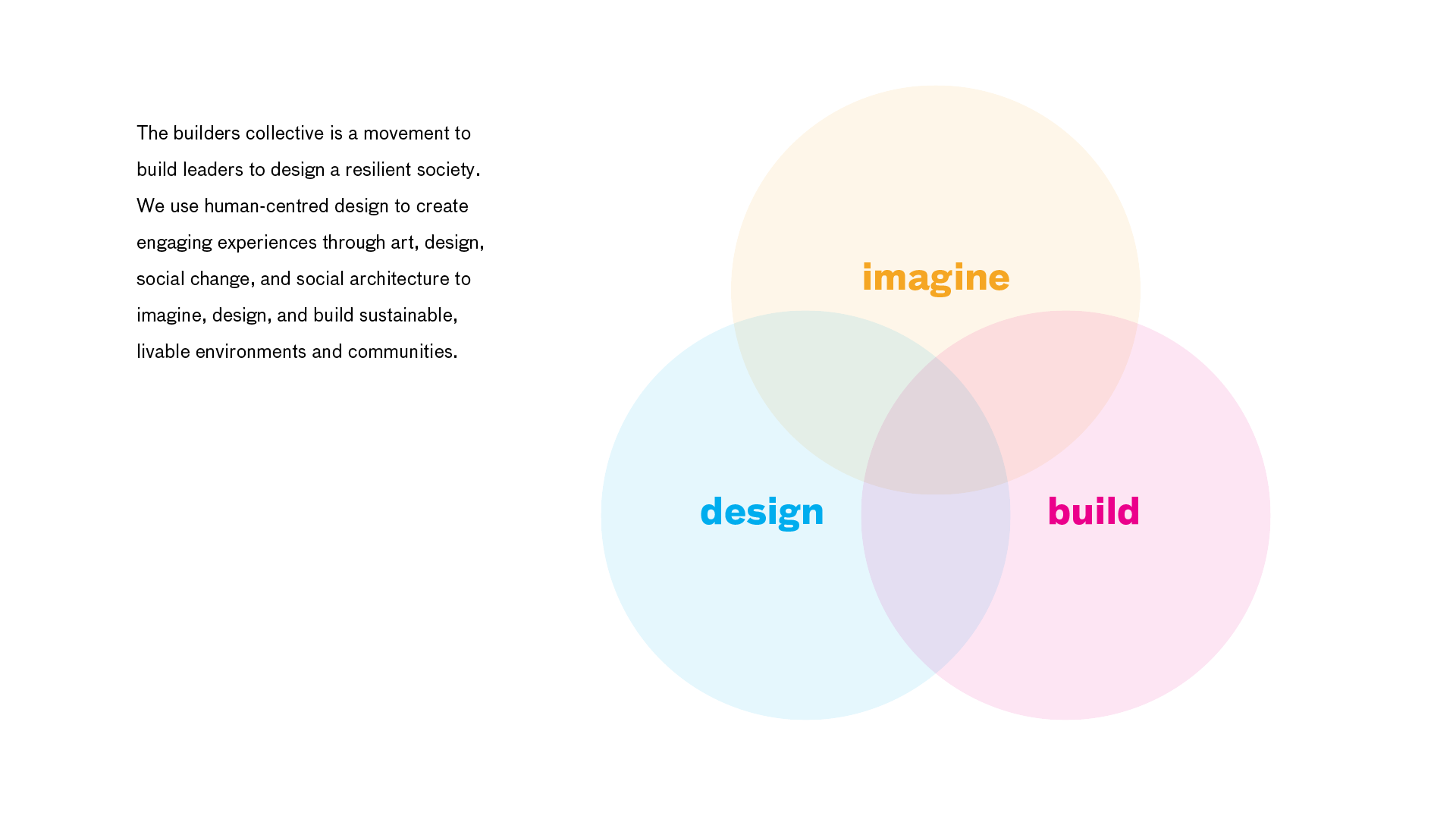 The builders collective is a movement to build leaders to design a resilient society. We use human-centred design to create engaging experiences through art, design, social change, and social architecture to imagine, design, and build sustainable, livable environments and communities.

imagine

design

build